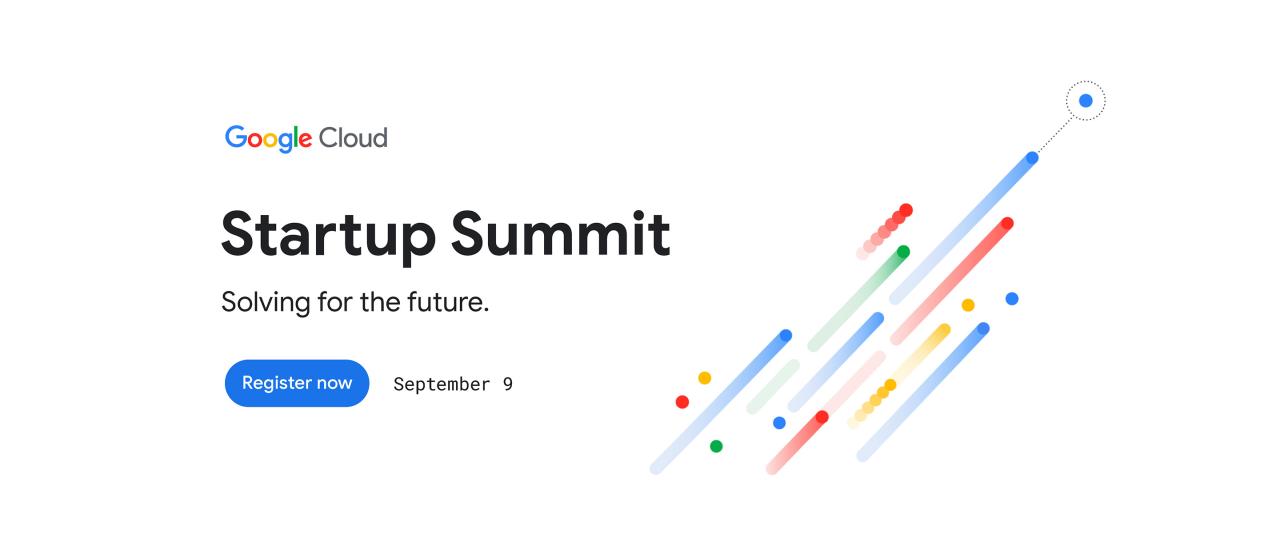 Google Cloud

Startup Summit

Solving for the future.

Register now

September 9